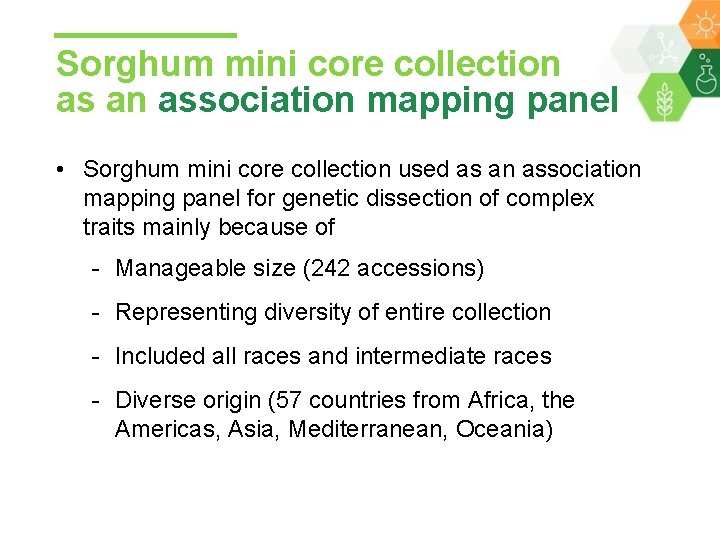 Sorghum mini core collection as an association mapping panel

• Sorghum mini core collection used as an association mapping panel for genetic dissection of complex traits mainly because of

- Manageable size (242 accessions)

- Representing diversity of entire collection

- Included all races and intermediate races

- Diverse origin (57 countries from Africa, the Americas, Asia, Mediterranean, Oceania)